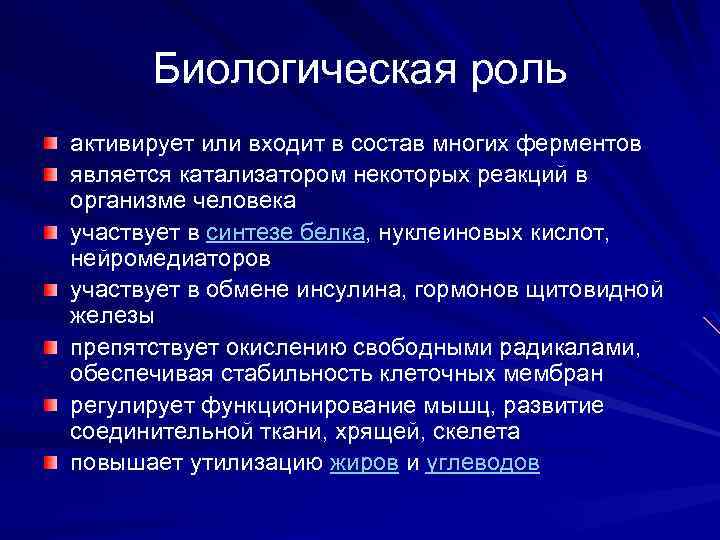 Биологическая роль

активирует или входит в состав многих ферментов

является катализатором некоторых реакций в организме человека

участвует в синтезе белка, нуклеиновых кислот, нейромедиаторов

участвует в обмене инсулина, гормонов щитовидной железы

препятствует окислению свободными радикалами, обеспечивая стабильность клеточных мембран

регулирует функционирование мышц, развитие соединительной ткани, хрящей, скелета

повышает утилизацию жиров и углеводов